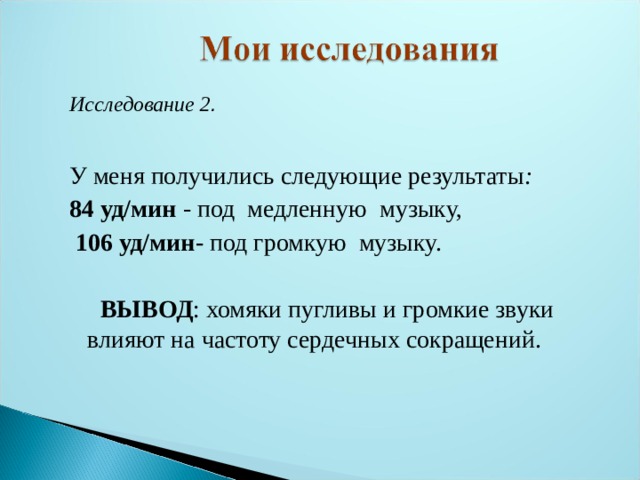 Мои исследования

Исследование 2.

У меня получились следующие результаты:
84 уд/мин - под медленную музыку,
106 уд/мин- под громкую музыку.

ВЫВОД: хомяки пугливы и громкие звуки влияют на частоту сердечных сокращений.